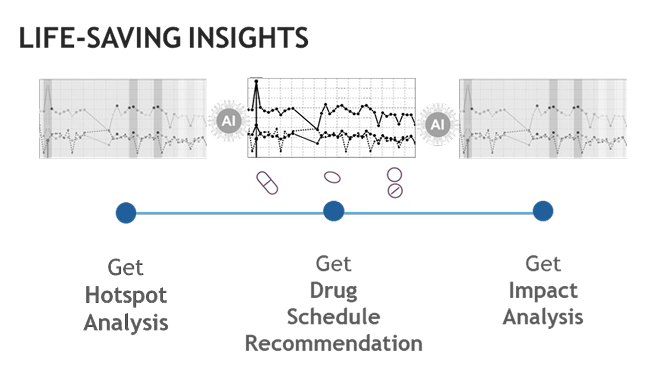 LIFE-SAVING INSIGHTS

AI

AI

Get
Hotspot
Analysis

Get
Drug
Schedule
Recommendation

Get
Impact
Analysis